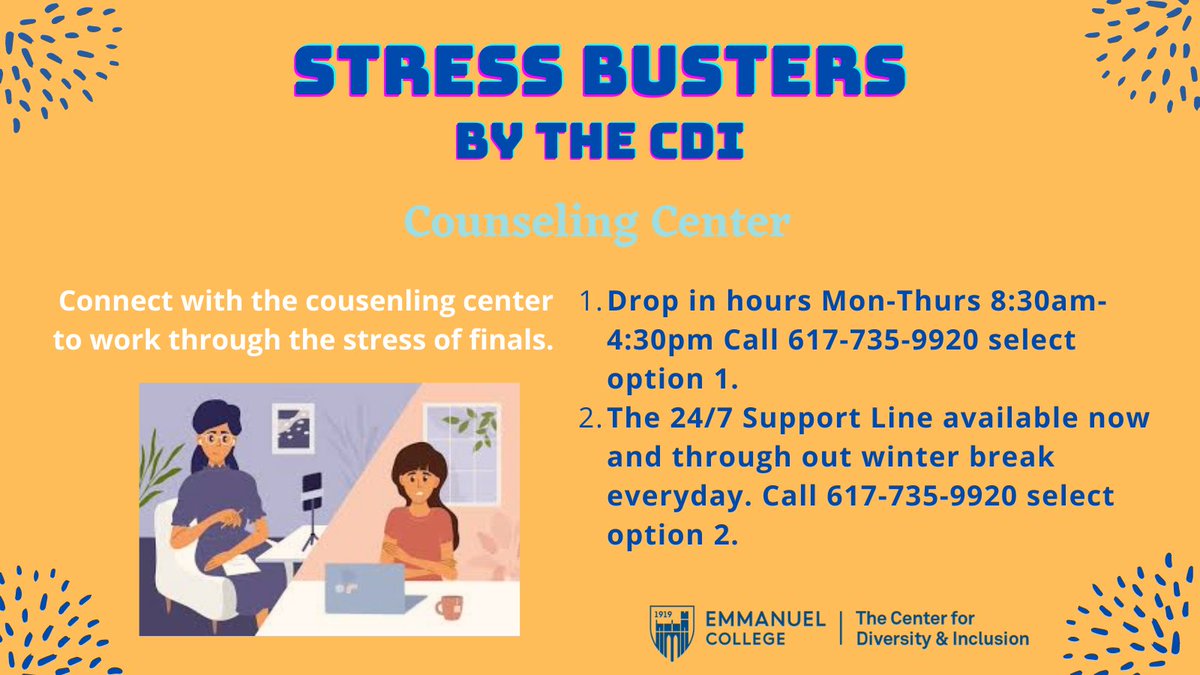 STRESS BUSTERS
BY THE CDI

Counseling Center

Connect with the cousenling center to work through the stress of finals.

1. Drop in hours Mon-Thurs 8:30am-4:30pm Call 617-735-9920 select option 1.
2. The 24/7 Support Line available now and through out winter break everyday. Call 617-735-9920 select option 2.

1919 EMMANUEL COLLEGE | The Center for Diversity & Inclusion